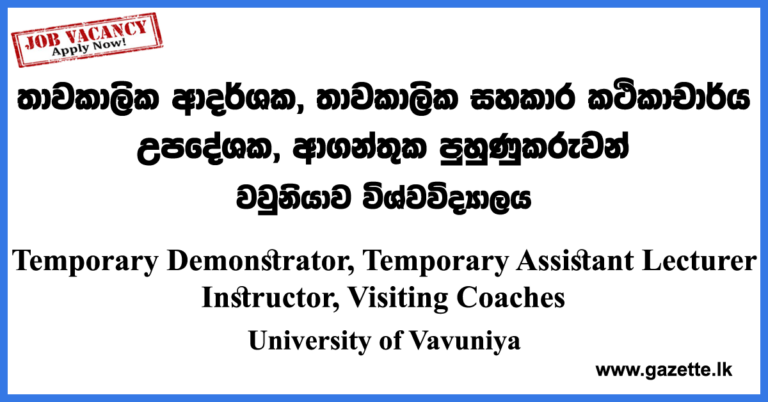 JOB VACANCY
Apply Now!

තාවකාලික ආදර්ශක, තාවකාලික සහකාර කථිකාචාර්ය උපදේශක, ආගන්තුක පුහුණුකරුවන්
වවුනියාව විශ්වවිද්‍යාලය

Temporary Demonstrator, Temporary Assistant Lecturer Instructor, Visiting Coaches
University of Vavuniya

www.gazette.lk